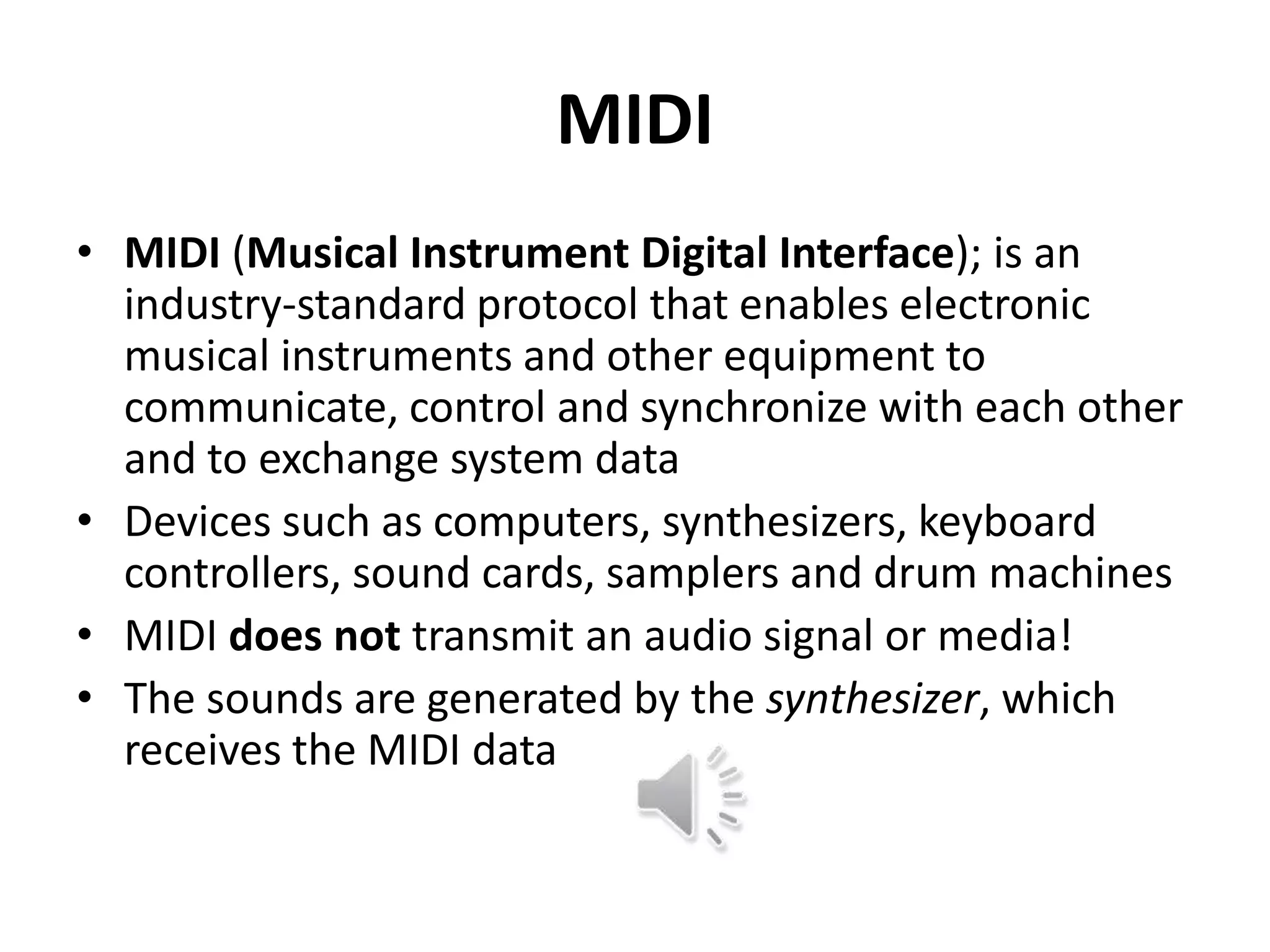 MIDI

• MIDI (Musical Instrument Digital Interface); is an industry-standard protocol that enables electronic musical instruments and other equipment to communicate, control and synchronize with each other and to exchange system data
• Devices such as computers, synthesizers, keyboard controllers, sound cards, samplers and drum machines
• MIDI does not transmit an audio signal or media!
• The sounds are generated by the synthesizer, which receives the MIDI data